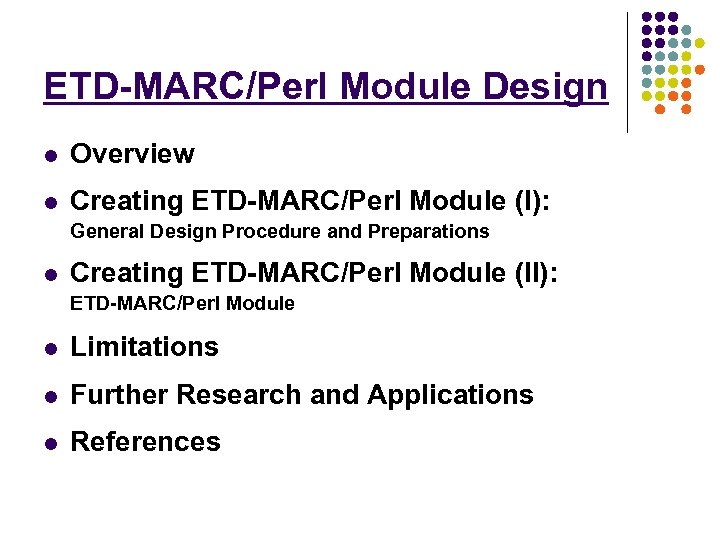 ETD-MARC/Perl Module Design

- Overview
- Creating ETD-MARC/Perl Module (I): General Design Procedure and Preparations
- Creating ETD-MARC/Perl Module (II): ETD-MARC/Perl Module
- Limitations
- Further Research and Applications
- References